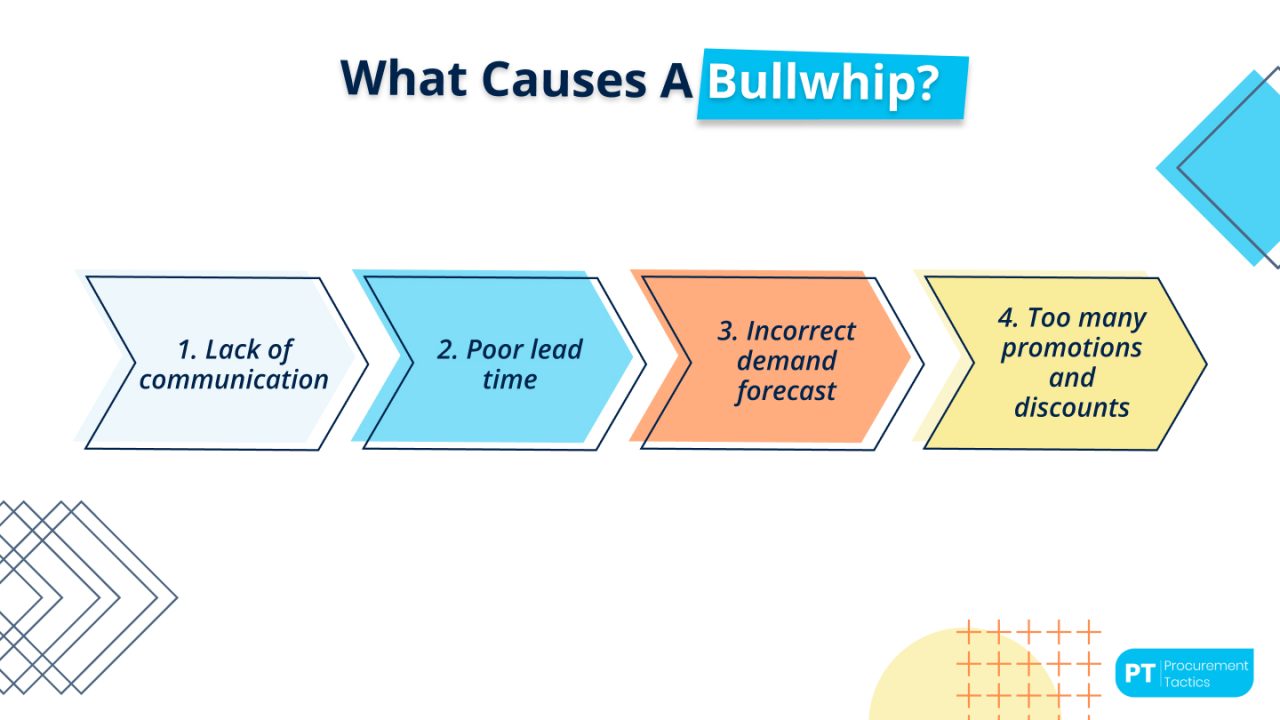 What Causes A Bullwhip?

1. Lack of communication

2. Poor lead time

3. Incorrect demand forecast

4. Too many promotions and discounts

PT Procurement Tactics